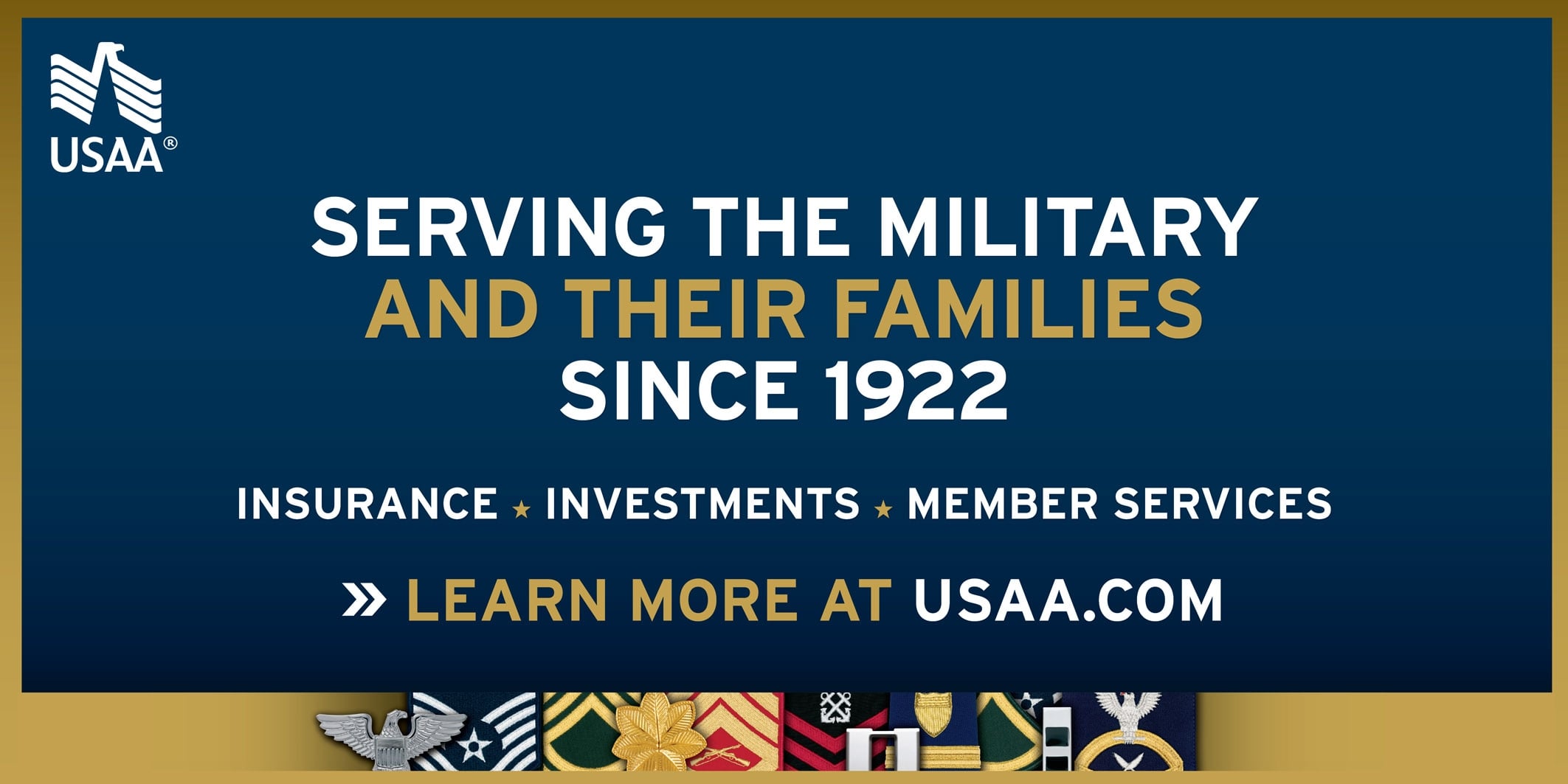 USAA®

SERVING THE MILITARY
AND THEIR FAMILIES
SINCE 1922

INSURANCE ★ INVESTMENTS ★ MEMBER SERVICES

» LEARN MORE AT USAA.COM